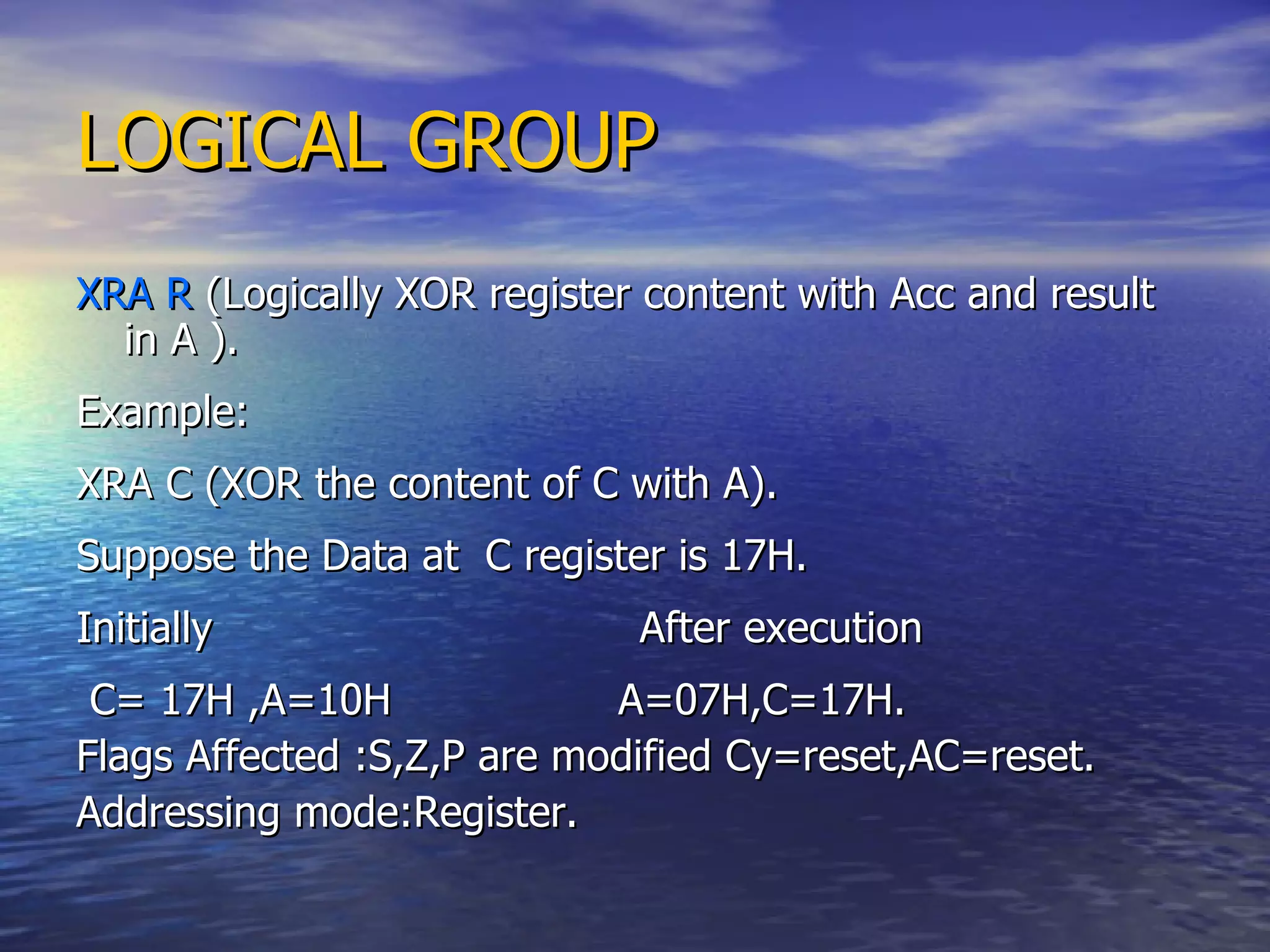 LOGICAL GROUP

XRA R (Logically XOR register content with Acc and result in A ).

Example:

XRA C (XOR the content of C with A).

Suppose the Data at C register is 17H.

Initially After execution

C= 17H ,A=10H A=07H,C=17H.

Flags Affected :S,Z,P are modified Cy=reset,AC=reset.

Addressing mode:Register.